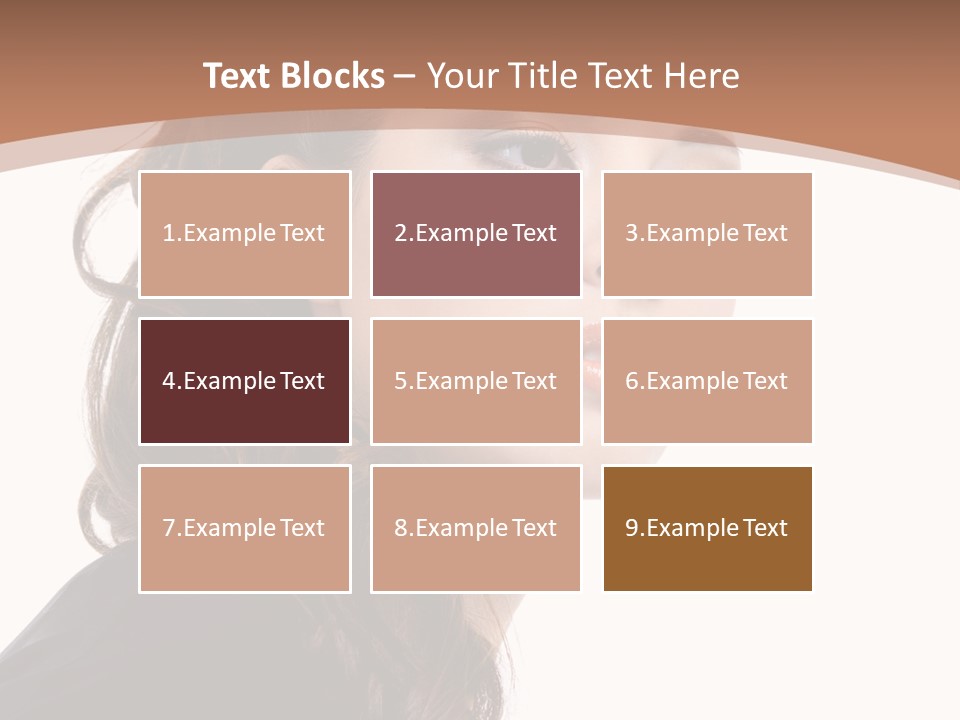 Text Blocks – Your Title Text Here

1.Example Text

2.Example Text

3.Example Text

4.Example Text

5.Example Text

6.Example Text

7.Example Text

8.Example Text

9.Example Text